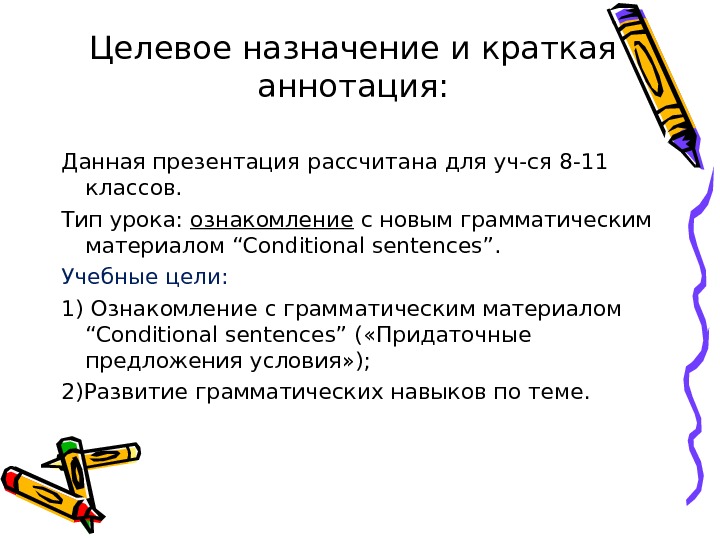 Целевое назначение и краткая аннотация:

Данная презентация рассчитана для уч-ся 8-11 классов.

Тип урока: ознакомление с новым грамматическим материалом “Conditional sentences”.

Учебные цели:

1) Ознакомление с грамматическим материалом “Conditional sentences” («Придаточные предложения условия»);

2)Развитие грамматических навыков по теме.